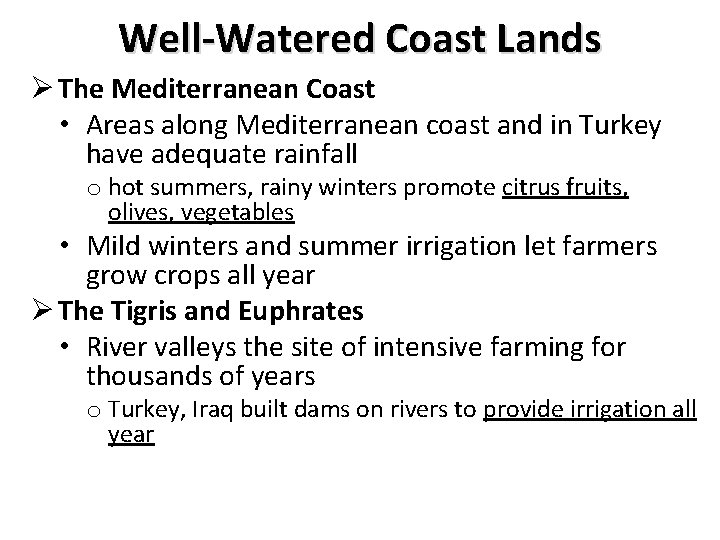 Well-Watered Coast Lands

➢ The Mediterranean Coast

• Areas along Mediterranean coast and in Turkey have adequate rainfall

o hot summers, rainy winters promote citrus fruits, olives, vegetables

• Mild winters and summer irrigation let farmers grow crops all year

➢ The Tigris and Euphrates

• River valleys the site of intensive farming for thousands of years

o Turkey, Iraq built dams on rivers to provide irrigation all year